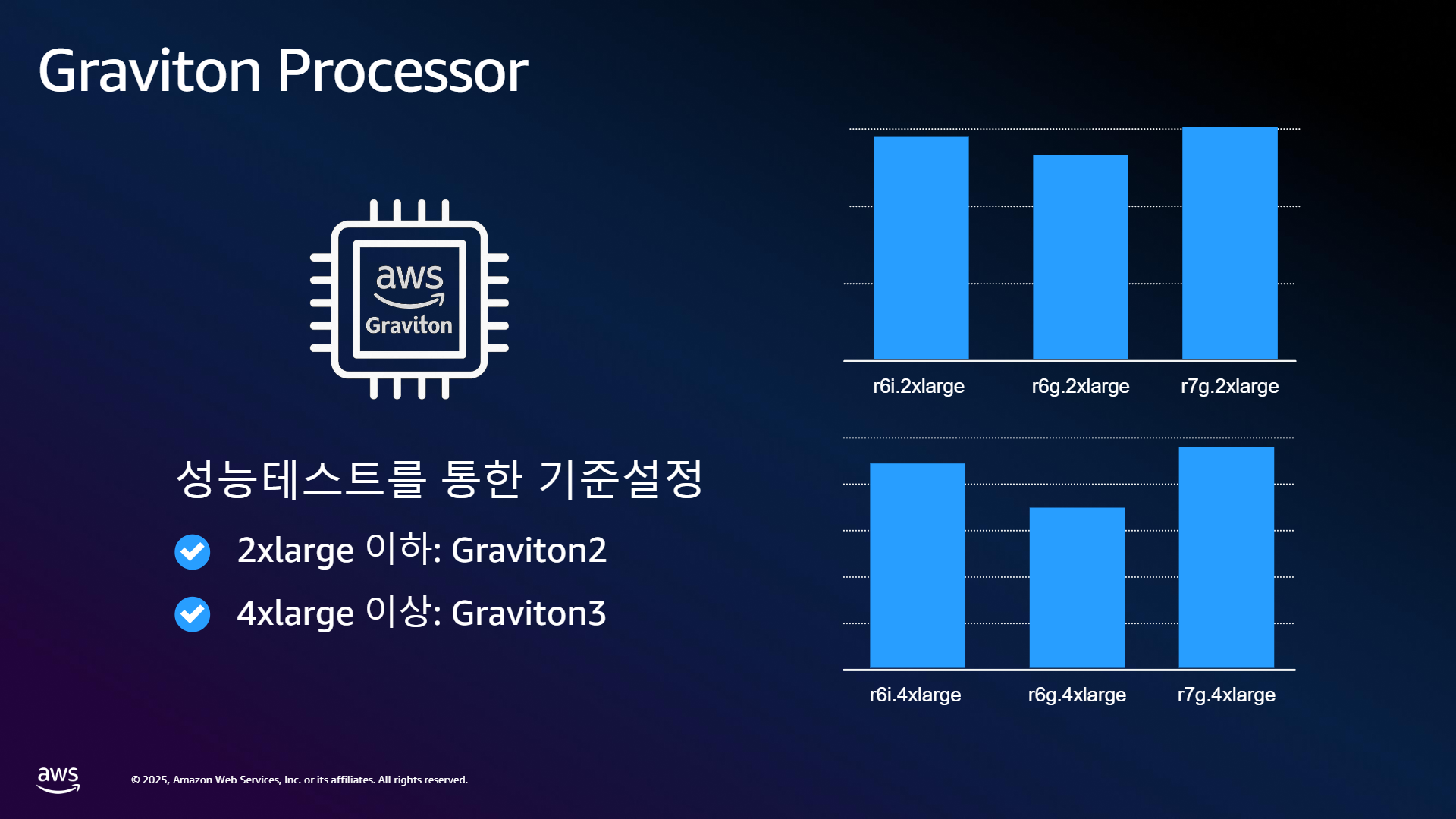 Graviton Processor

aws
Graviton

성능테스트를 통한 기준설정

2xlarge 이하: Graviton2

4xlarge 이상: Graviton3

r6i.2xlarge r6g.2xlarge r7g.2xlarge

r6i.4xlarge r6g.4xlarge r7g.4xlarge

aws

© 2025, Amazon Web Services, Inc. or its affiliates. All rights reserved.